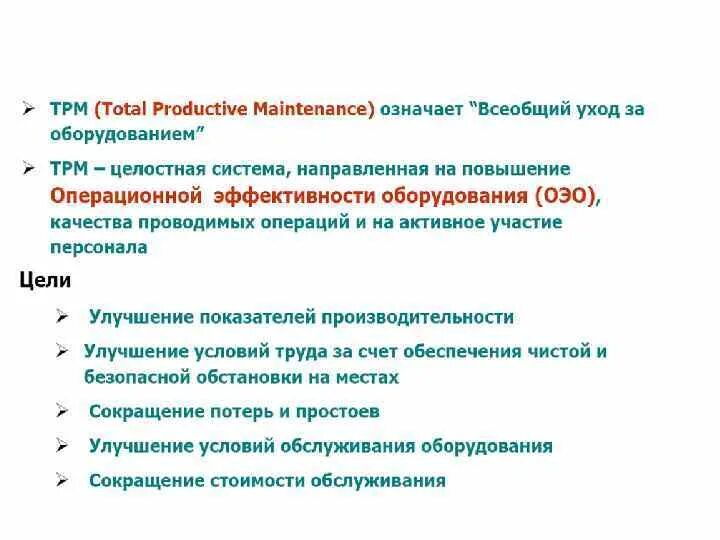 ➢ TPM (Total Productive Maintenance) означает “Всеобщий уход за оборудованием”

➢ TPM – целостная система, направленная на повышение Операционной эффективности оборудования (ОЭО), качества проводимых операций и на активное участие персонала

Цели

➢ Улучшение показателей производительности

➢ Улучшение условий труда за счет обеспечения чистой и безопасной обстановки на местах

➢ Сокращение потерь и простоев

➢ Улучшение условий обслуживания оборудования

➢ Сокращение стоимости обслуживания